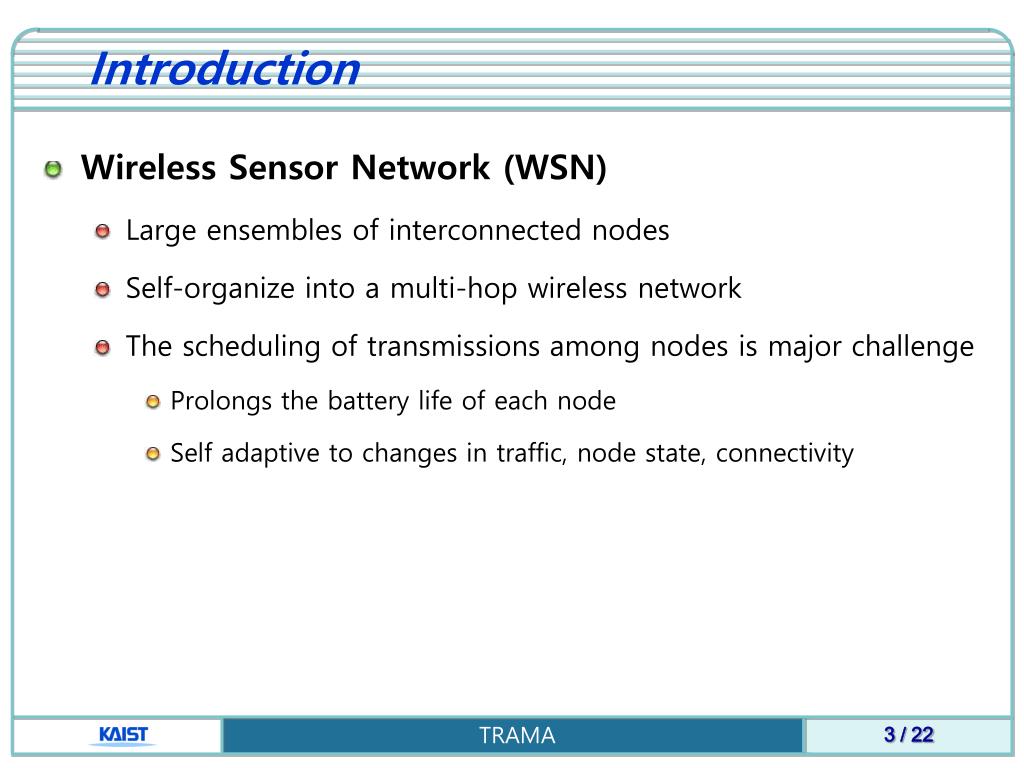 Introduction

Wireless Sensor Network (WSN)

Large ensembles of interconnected nodes

Self-organize into a multi-hop wireless network

The scheduling of transmissions among nodes is major challenge

Prolongs the battery life of each node

Self adaptive to changes in traffic, node state, connectivity

KAIST

TRAMA

3 / 22